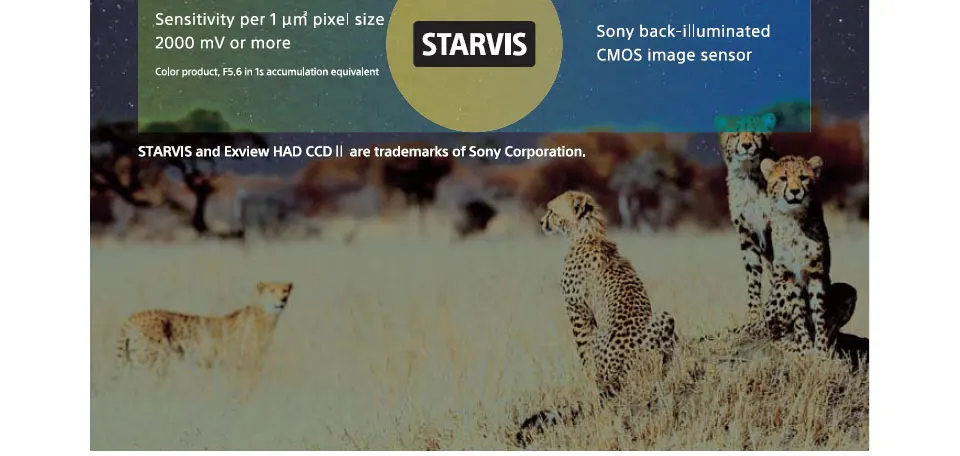 Sensitivity per 1 $\mu m^2$ pixel size 2000 mV or more

Color product, F5.6 in 1s accumulation equivalent

STARVIS

Sony back-illuminated CMOS image sensor

STARVIS and Exview HAD CCD II are trademarks of Sony Corporation.